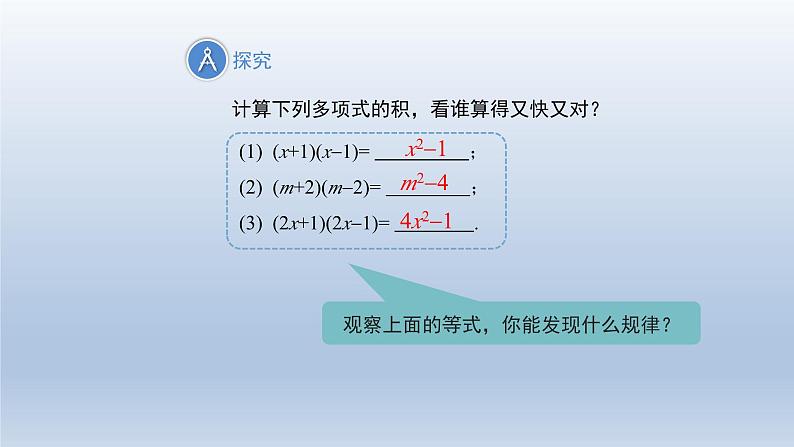 探究

计算下列多项式的积，看谁算得又快又对？

(1) $(x+1)(x-1)=$ $x^2-1$；

(2) $(m+2)(m-2)=$ $m^2-4$；

(3) $(2x+1)(2x-1)=$ $4x^2-1$.

观察上面的等式，你能发现什么规律？